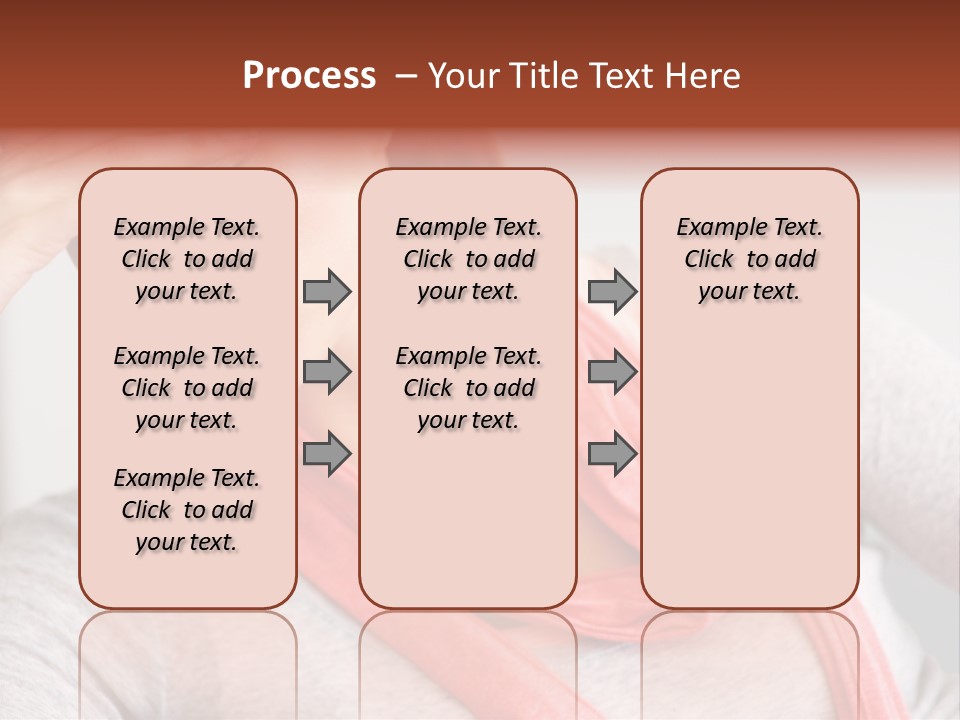 Process – Your Title Text Here

Example Text. Click to add your text.

Example Text. Click to add your text.

Example Text. Click to add your text.

Example Text. Click to add your text.

Example Text. Click to add your text.

Example Text. Click to add your text.